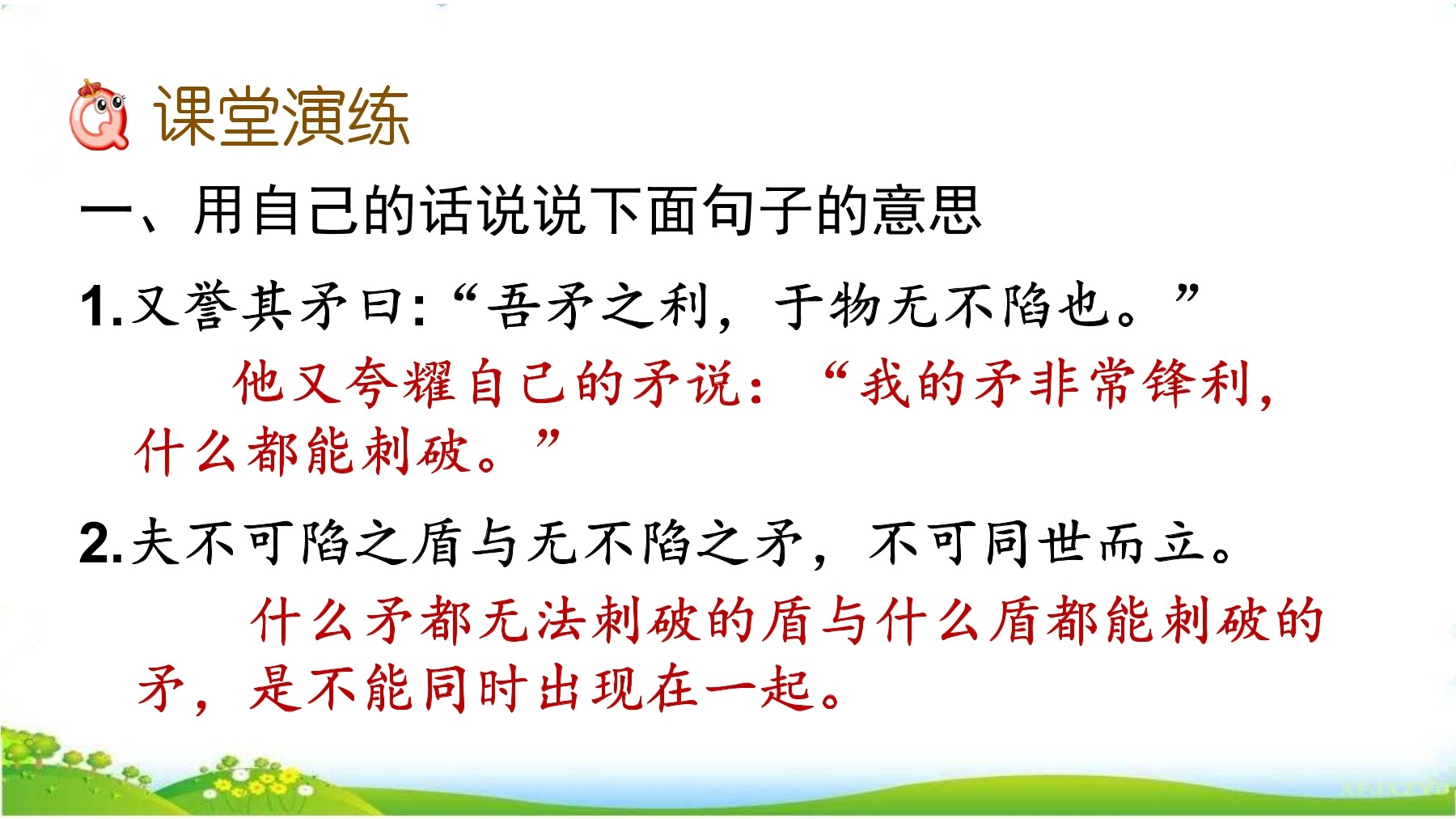 课堂演练

一、用自己的话说说下面句子的意思

1.又誉其矛曰:“吾矛之利，于物无不陷也。”

他又夸耀自己的矛说：“我的矛非常锋利，什么都能刺破。”

2.夫不可陷之盾与无不陷之矛，不可同世而立。

什么矛都无法刺破的盾与什么盾都能刺破的矛，是不能同时出现在一起。